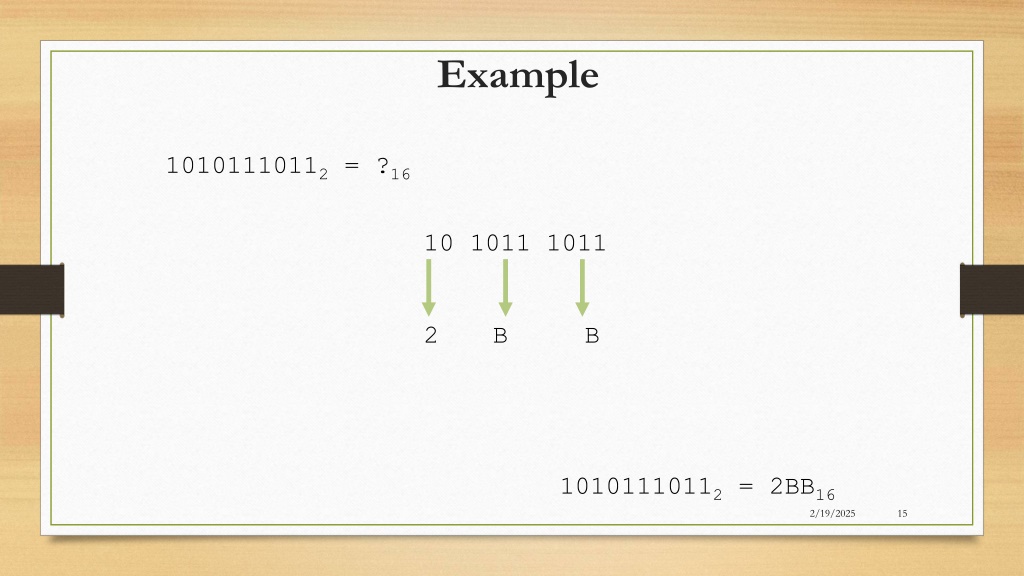 Example

$1010111011_2 = ?_{16}$

10 1011 1011

2 B B

$1010111011_2 = 2BB_{16}$

2/19/2025

15